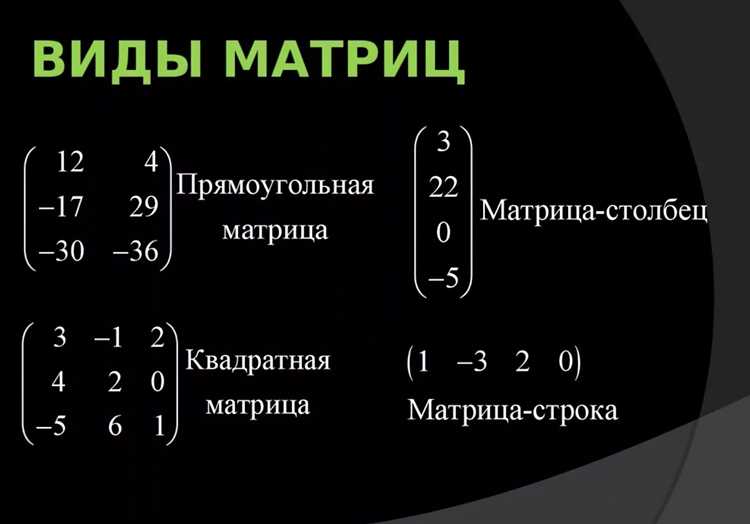 ВИДЫ МАТРИЦ

$\begin{pmatrix} 12 & 4 \\ -17 & 29 \\ -30 & -36 \end{pmatrix}$ Прямоугольная матрица

$\begin{pmatrix} 3 \\ 22 \\ 0 \\ -5 \end{pmatrix}$ Матрица-столбец

$\begin{pmatrix} 3 & -1 & 2 \\ 4 & 2 & 0 \\ -5 & 6 & 1 \end{pmatrix}$ Квадратная матрица

$\begin{pmatrix} 1 & -3 & 2 & 0 \end{pmatrix}$ Матрица-строка